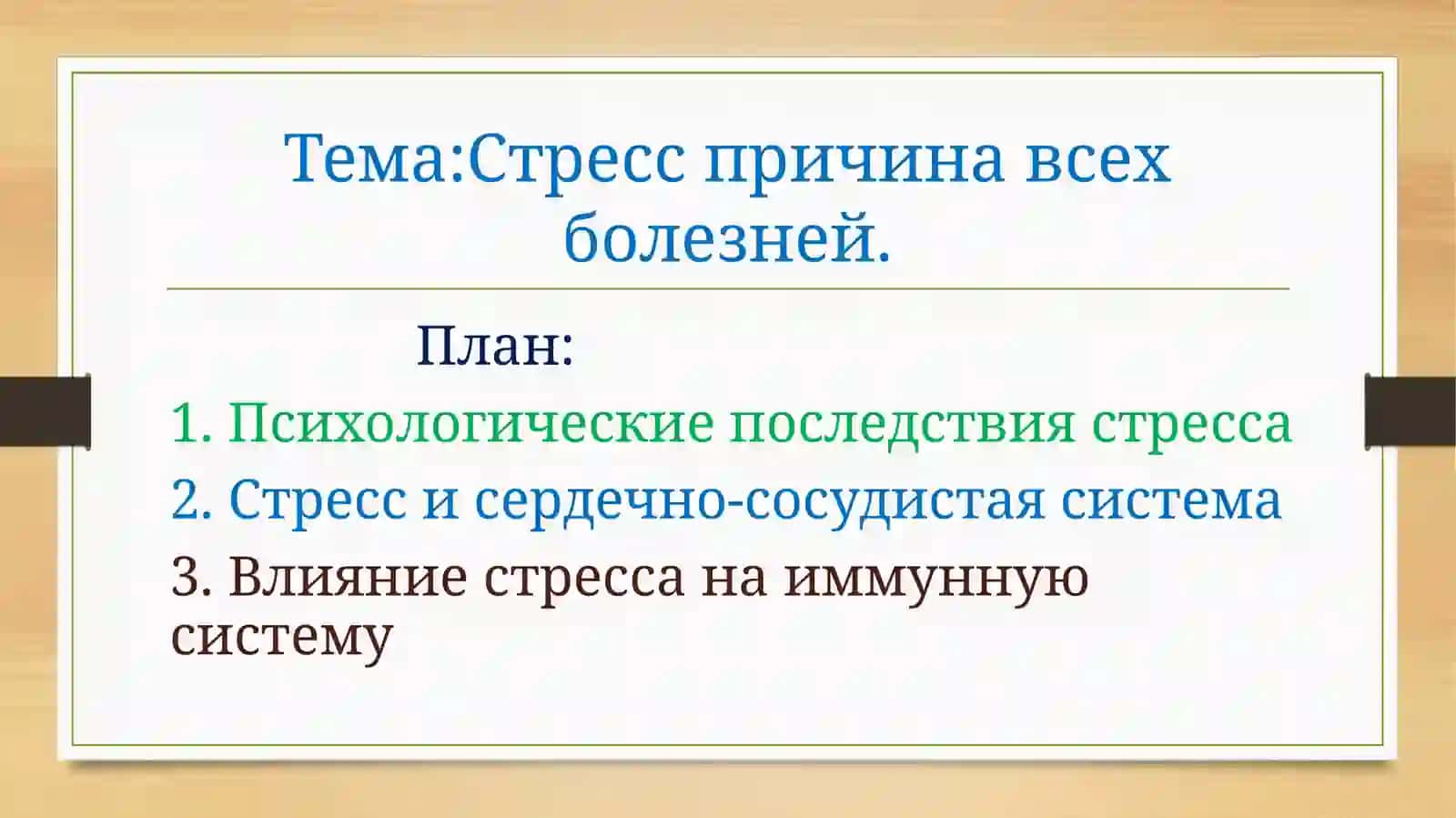 Тема:Стресс причина всех болезней.

План:

1. Психологические последствия стресса

2. Стресс и сердечно-сосудистая система

3. Влияние стресса на иммунную систему